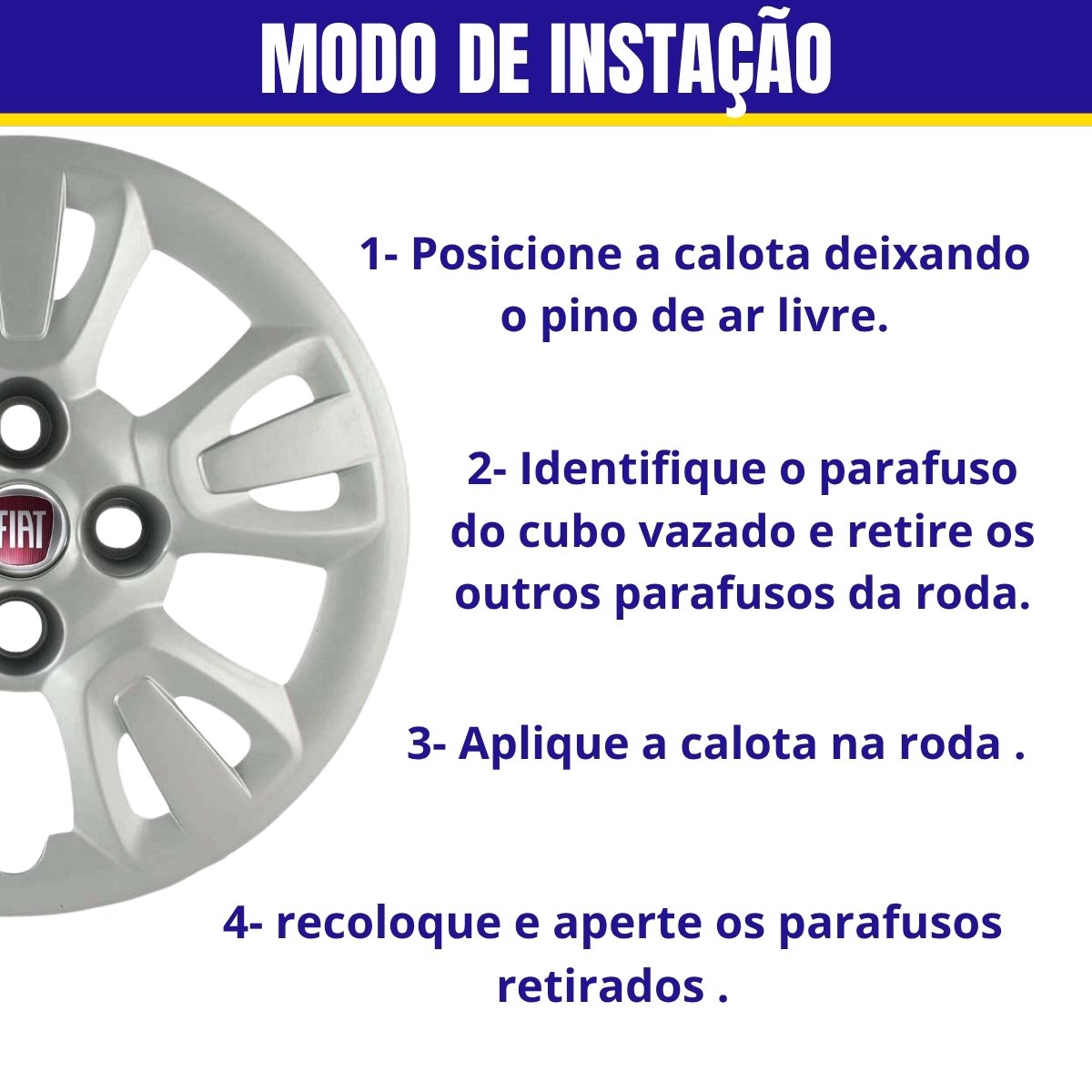 MODO DE INSTAÇÃO

FIAT

1- Posicione a calota deixando o pino de ar livre.

2- Identifique o parafuso do cubo vazado e retire os outros parafusos da roda.

3- Aplique a calota na roda .

4- recoloque e aperte os parafusos retirados .